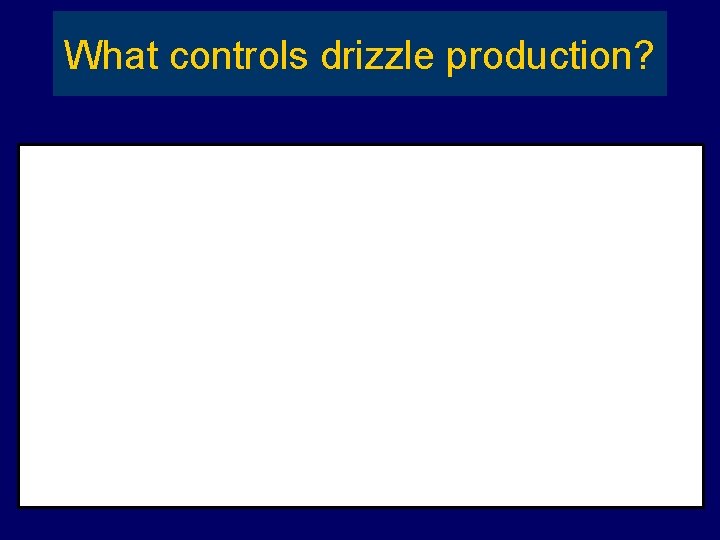 What controls drizzle production?